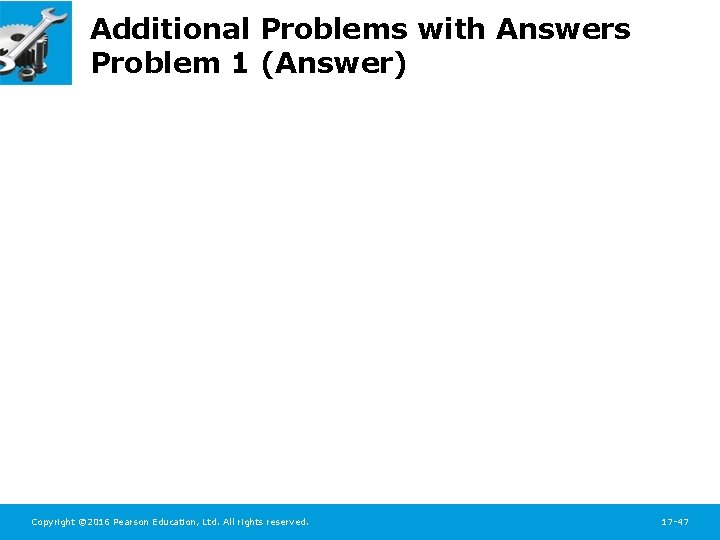 Additional Problems with Answers
Problem 1 (Answer)

Copyright ©2016 Pearson Education, Ltd. All rights reserved.

17-47